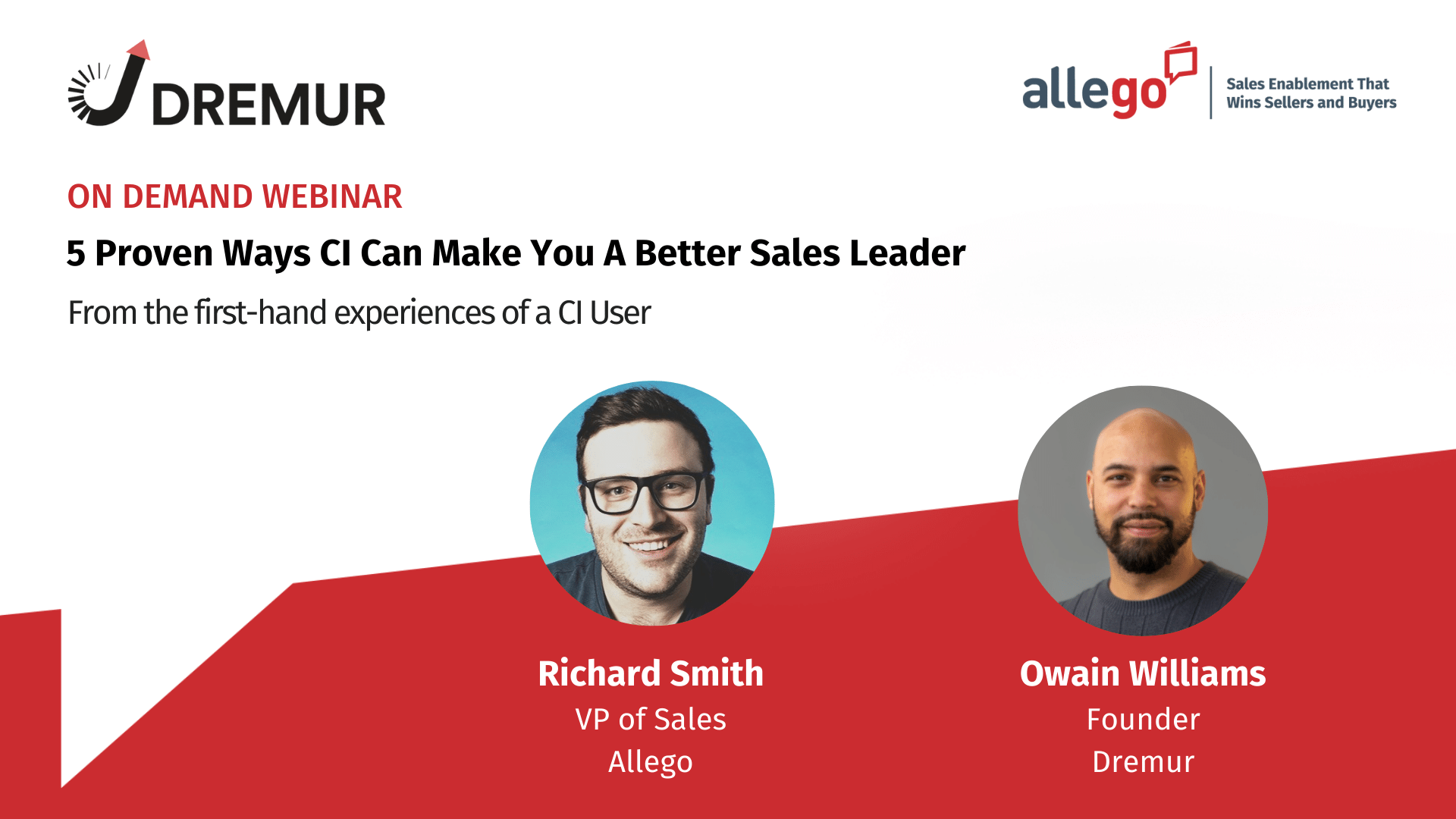 DREMUR

allego

Sales Enablement That Wins Sellers and Buyers

ON DEMAND WEBINAR

5 Proven Ways CI Can Make You A Better Sales Leader

From the first-hand experiences of a CI User

Richard Smith
VP of Sales
Allego

Owain Williams
Founder
Dremur